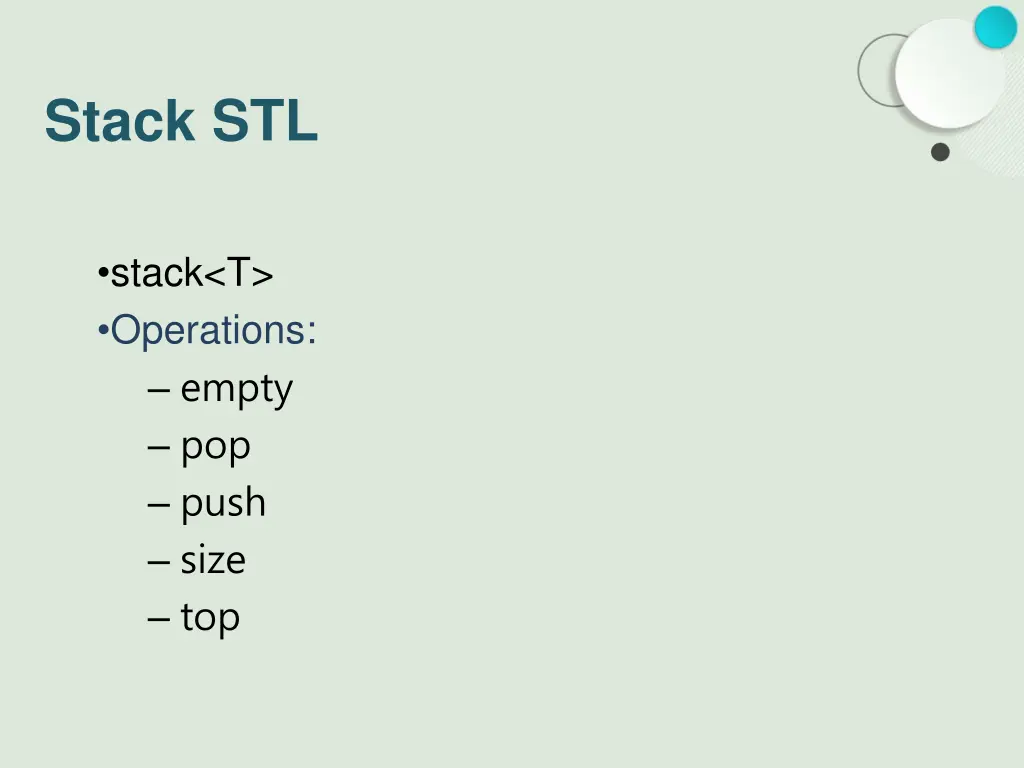 Stack STL

•stack<T>
•Operations:
– empty
– pop
– push
– size
– top